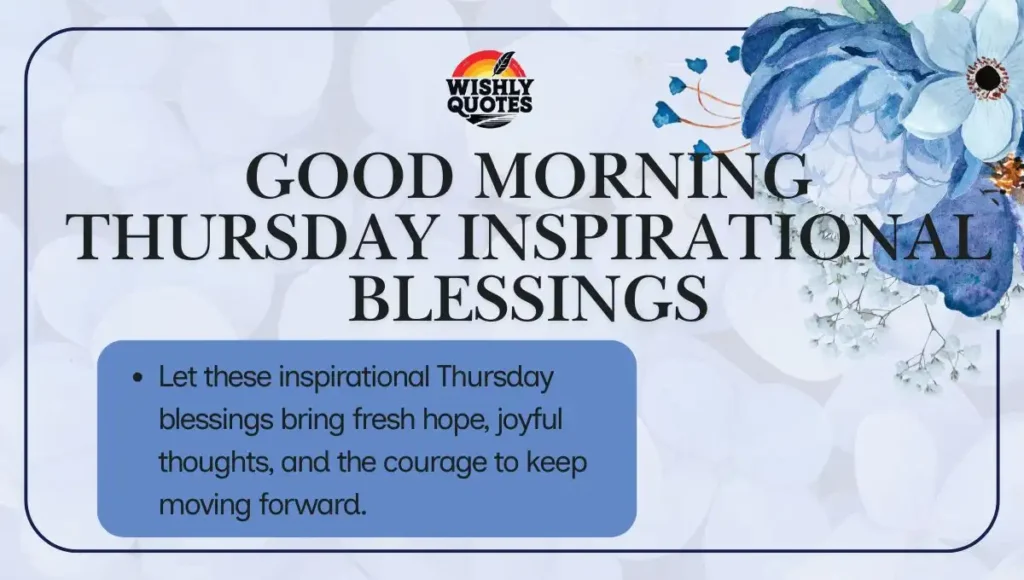 WISHLY QUOTES

GOOD MORNING THURSDAY INSPIRATIONAL BLESSINGS

• Let these inspirational Thursday blessings bring fresh hope, joyful thoughts, and the courage to keep moving forward.